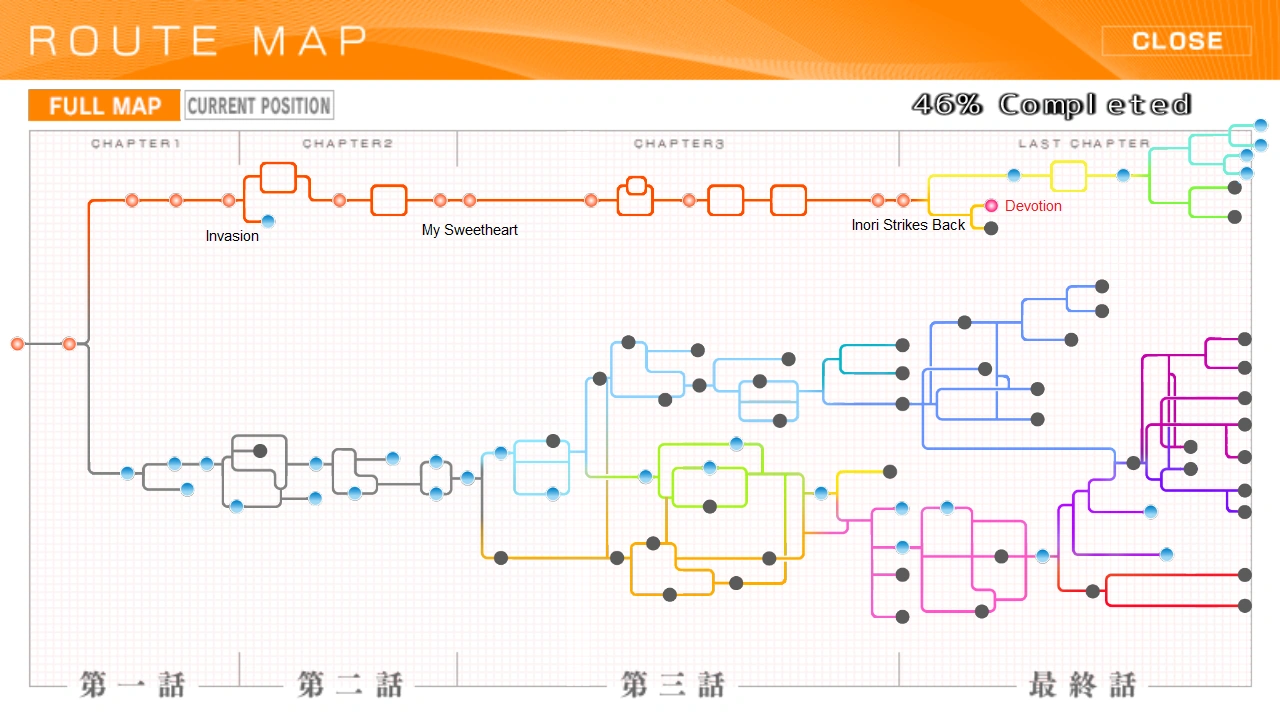 ROUTE MAP

CLOSE

FULL MAP

CURRENT POSITION

46% Completed

CHAPTER1

CHAPTER2

CHAPTER3

LAST CHAPTER

Invasion

My Sweetheart

Inori Strikes Back

Devotion

第一話

第二話

第三話

最終話